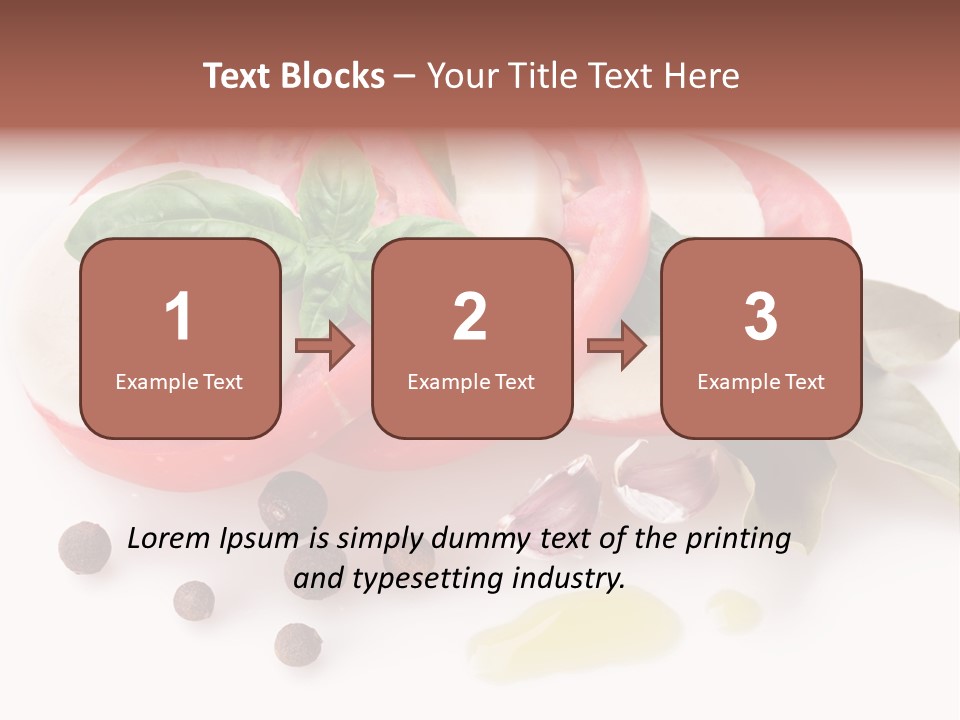 Text Blocks – Your Title Text Here

1
Example Text

2
Example Text

3
Example Text

Lorem Ipsum is simply dummy text of the printing and typesetting industry.